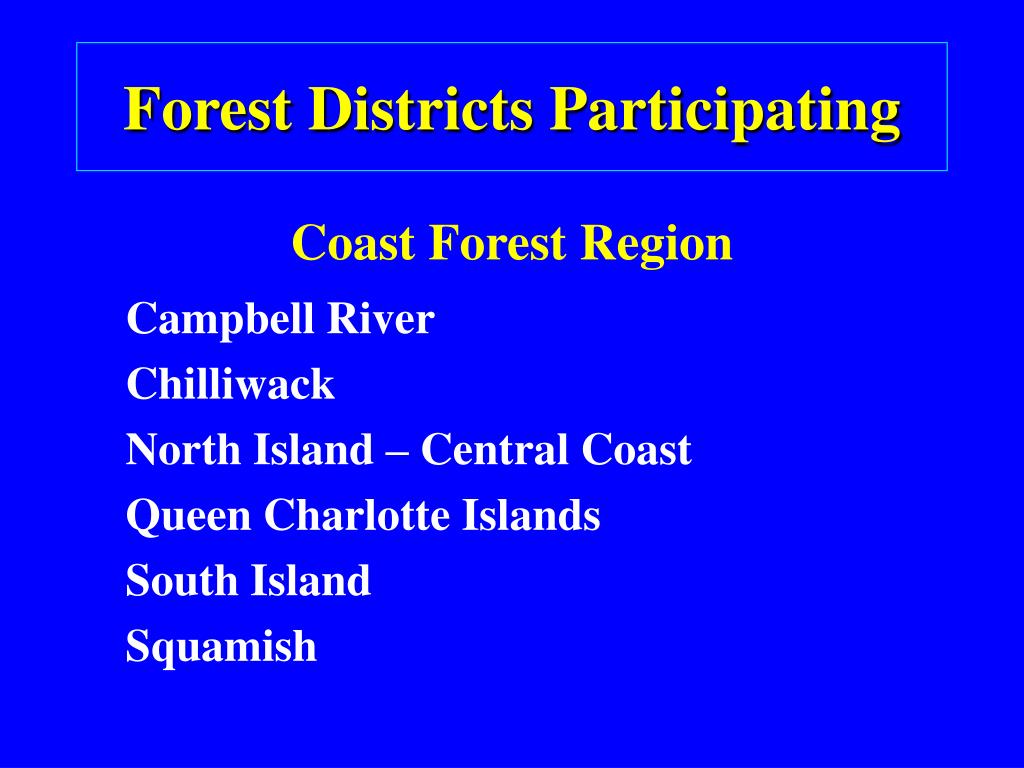 Forest Districts Participating

Coast Forest Region

Campbell River
Chilliwack
North Island – Central Coast
Queen Charlotte Islands
South Island
Squamish